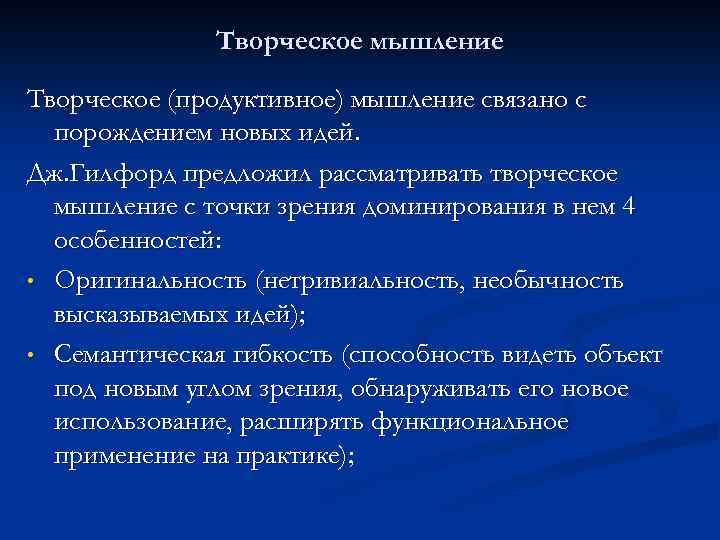 Творческое мышление

Творческое (продуктивное) мышление связано с порождением новых идей.

Дж.Гилфорд предложил рассматривать творческое мышление с точки зрения доминирования в нем 4 особенностей:

• Оригинальность (нетривиальность, необычность высказываемых идей);

• Семантическая гибкость (способность видеть объект под новым углом зрения, обнаруживать его новое использование, расширять функциональное применение на практике);